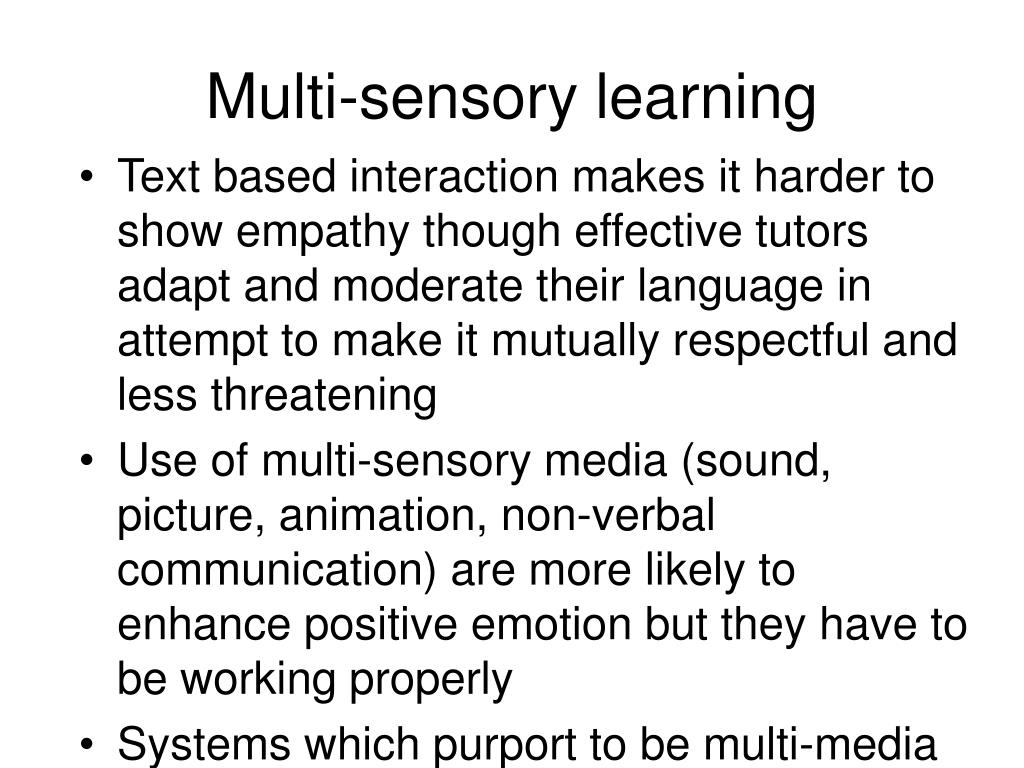 Multi-sensory learning

• Text based interaction makes it harder to show empathy though effective tutors adapt and moderate their language in attempt to make it mutually respectful and less threatening

• Use of multi-sensory media (sound, picture, animation, non-verbal communication) are more likely to enhance positive emotion but they have to be working properly

• Systems which purport to be multi-media